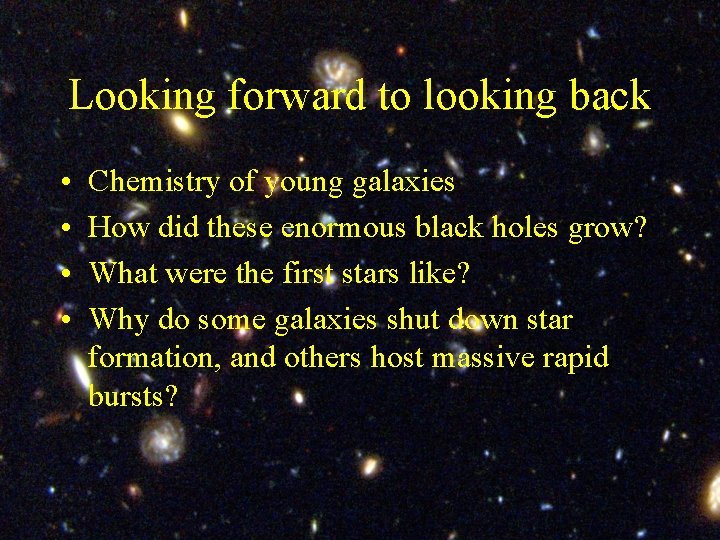 Looking forward to looking back

• Chemistry of young galaxies
• How did these enormous black holes grow?
• What were the first stars like?
• Why do some galaxies shut down star formation, and others host massive rapid bursts?